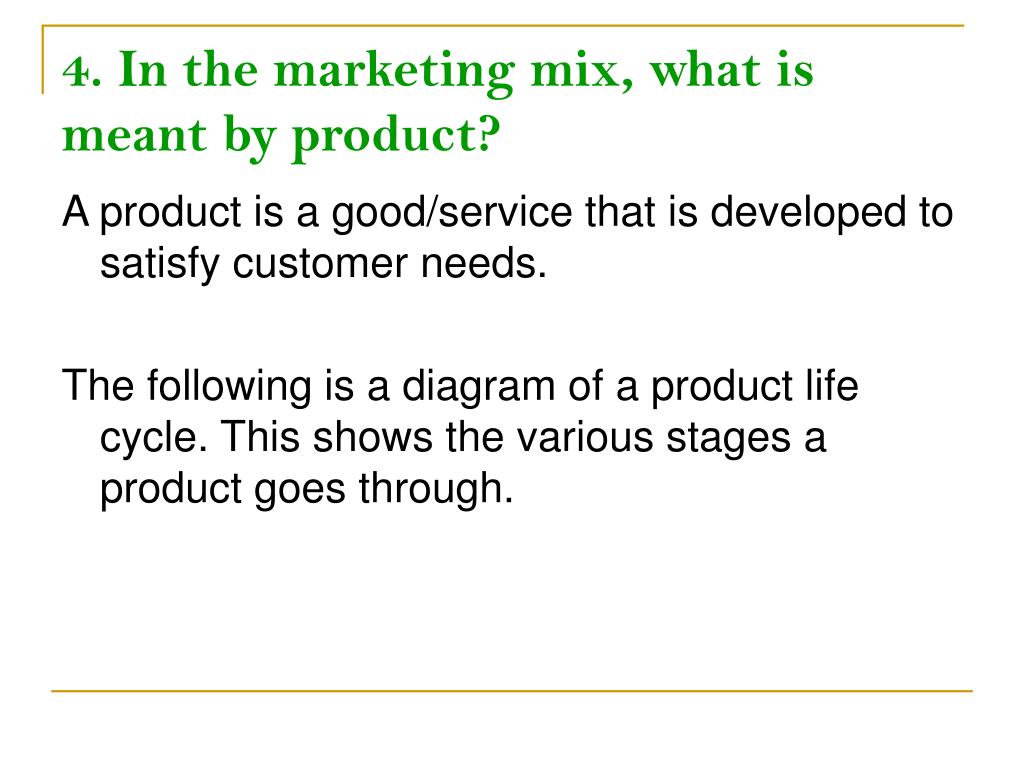 4. In the marketing mix, what is meant by product?

A product is a good/service that is developed to satisfy customer needs.

The following is a diagram of a product life cycle. This shows the various stages a product goes through.